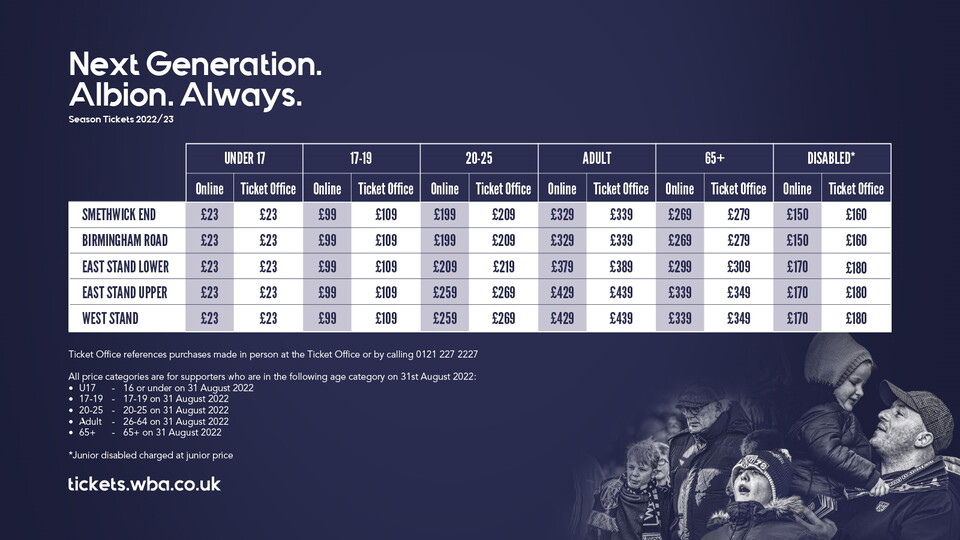 Next Generation.
Albion. Always.
Season Tickets 2022/23

| | UNDER 17 | | 17-19 | | 20-25 | | ADULT | | 65+ | | DISABLED* | |
|---|---|---|---|---|---|---|---|---|---|---|---|---|
| | Online | Ticket Office | Online | Ticket Office | Online | Ticket Office | Online | Ticket Office | Online | Ticket Office | Online | Ticket Office |
| SMETHWICK END | £23 | £23 | £99 | £109 | £199 | £209 | £329 | £339 | £269 | £279 | £150 | £160 |
| BIRMINGHAM ROAD | £23 | £23 | £99 | £109 | £199 | £209 | £329 | £339 | £269 | £279 | £150 | £160 |
| EAST STAND LOWER | £23 | £23 | £99 | £109 | £209 | £219 | £379 | £389 | £299 | £309 | £170 | £180 |
| EAST STAND UPPER | £23 | £23 | £99 | £109 | £259 | £269 | £429 | £439 | £339 | £349 | £170 | £180 |
| WEST STAND | £23 | £23 | £99 | £109 | £259 | £269 | £429 | £439 | £339 | £349 | £170 | £180 |

Ticket Office references purchases made in person at the Ticket Office or by calling 0121 227 2227

All price categories are for supporters who are in the following age category on 31st August 2022:
• U17 - 16 or under on 31 August 2022
• 17-19 - 17-19 on 31 August 2022
• 20-25 - 20-25 on 31 August 2022
• Adult - 26-64 on 31 August 2022
• 65+ - 65+ on 31 August 2022

*Junior disabled charged at junior price

tickets.wba.co.uk